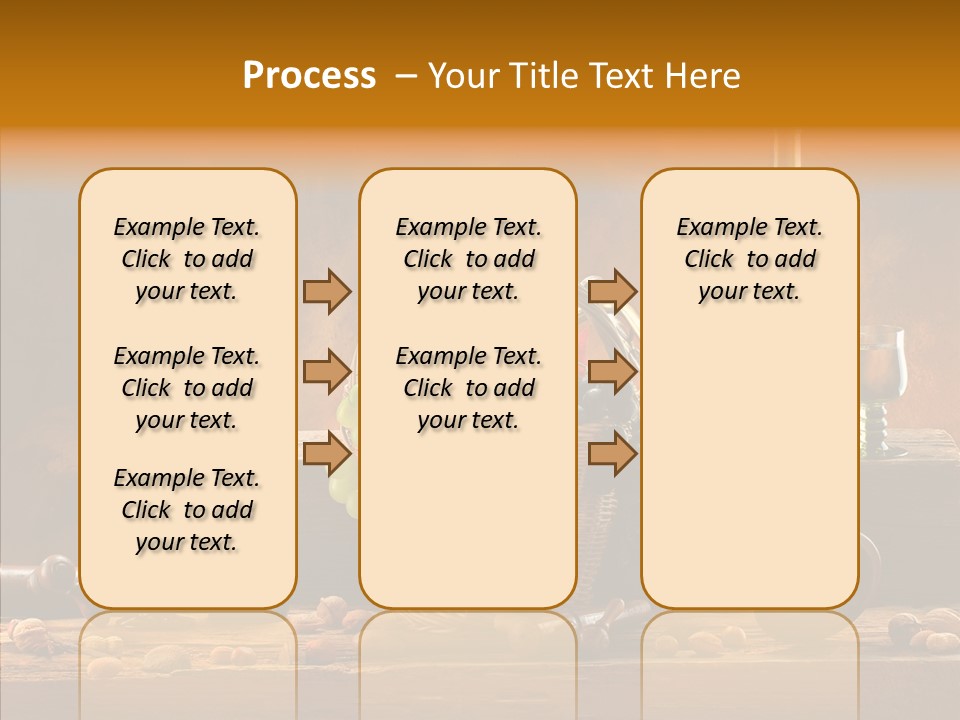 Process – Your Title Text Here

Example Text. Click to add your text.

Example Text. Click to add your text.

Example Text. Click to add your text.

Example Text. Click to add your text.

Example Text. Click to add your text.

Example Text. Click to add your text.